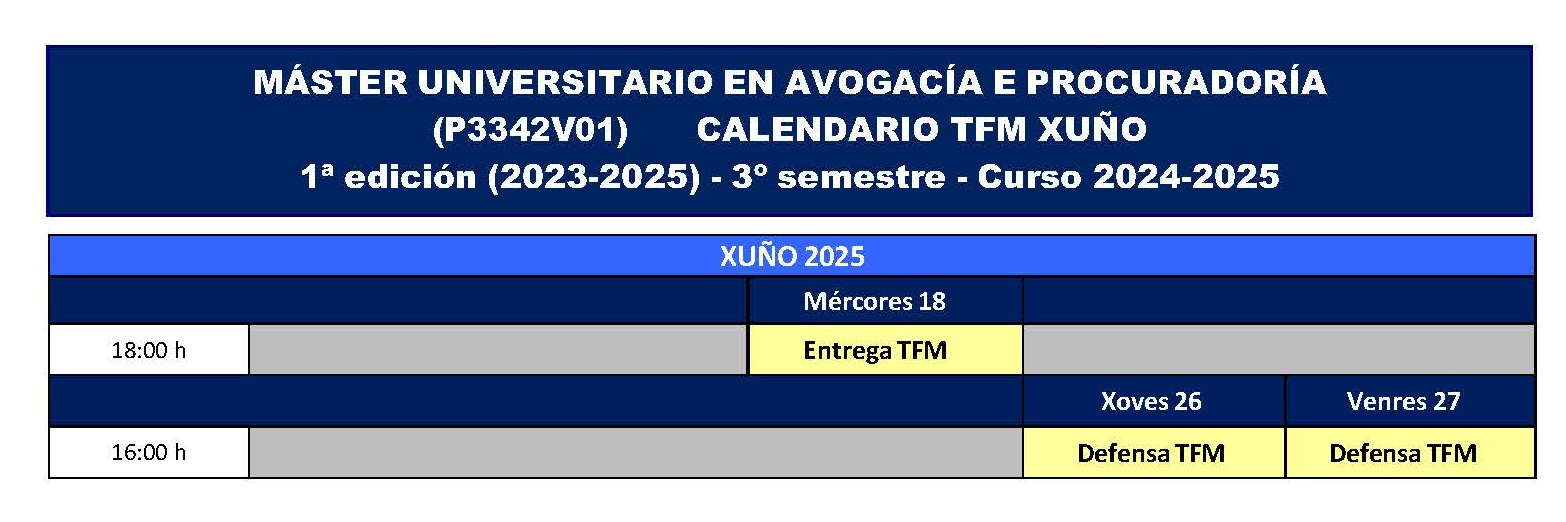 MÁSTER UNIVERSITARIO EN AVOGACÍA E PROCURADORÍA
(P3342V01) CALENDARIO TFM XUÑO
1ª edición (2023-2025) - 3º semestre - Curso 2024-2025

XUÑO 2025

| | | Mércores 18 | | |
|---|---|---|---|---|
| 18:00 h | | Entrega TFM | | |
| | | | Xoves 26 | Venres 27 |
| 16:00 h | | | Defensa TFM | Defensa TFM |